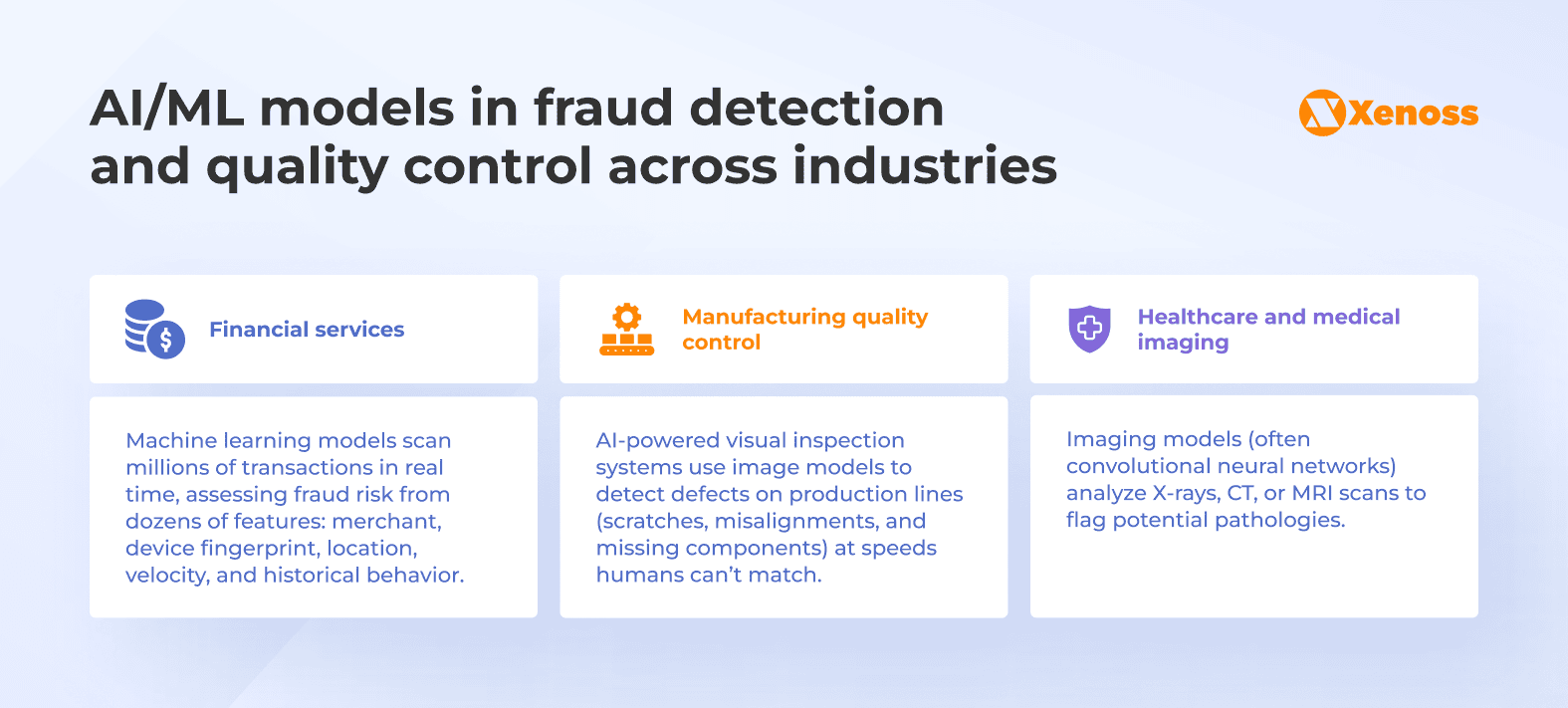 AI/ML models in fraud detection and quality control across industries

Xenoss

Financial services

Machine learning models scan millions of transactions in real time, assessing fraud risk from dozens of features: merchant, device fingerprint, location, velocity, and historical behavior.

Manufacturing quality control

AI-powered visual inspection systems use image models to detect defects on production lines (scratches, misalignments, and missing components) at speeds humans can't match.

Healthcare and medical imaging

Imaging models (often convolutional neural networks) analyze X-rays, CT, or MRI scans to flag potential pathologies.